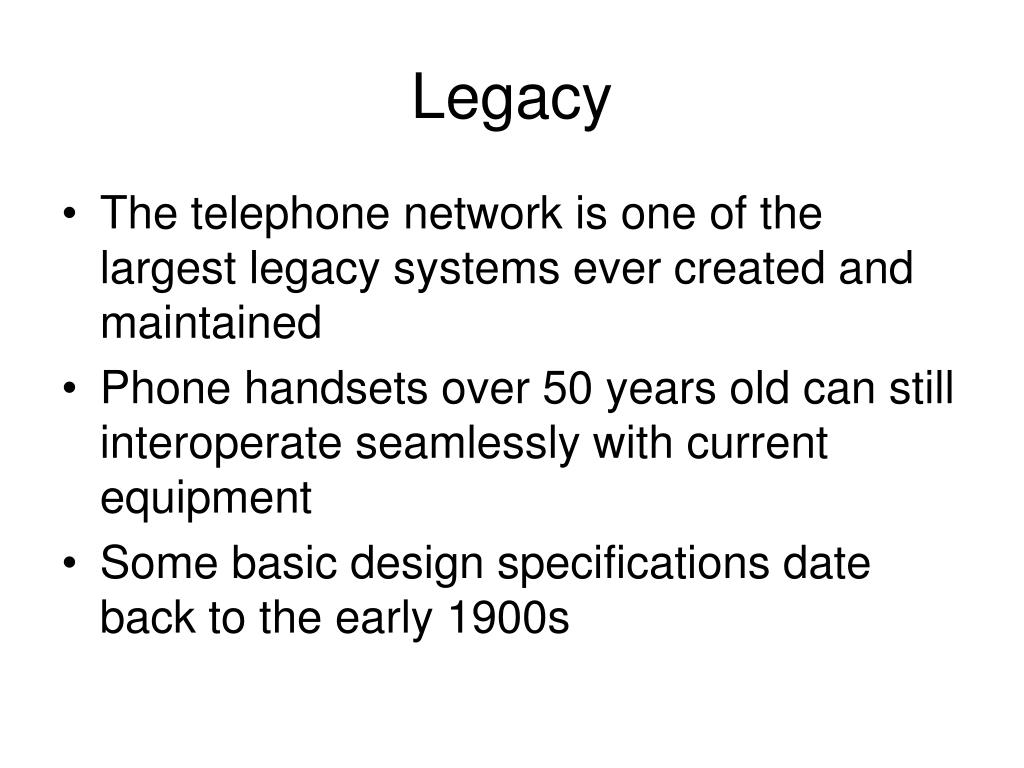 Legacy

• The telephone network is one of the largest legacy systems ever created and maintained
• Phone handsets over 50 years old can still interoperate seamlessly with current equipment
• Some basic design specifications date back to the early 1900s